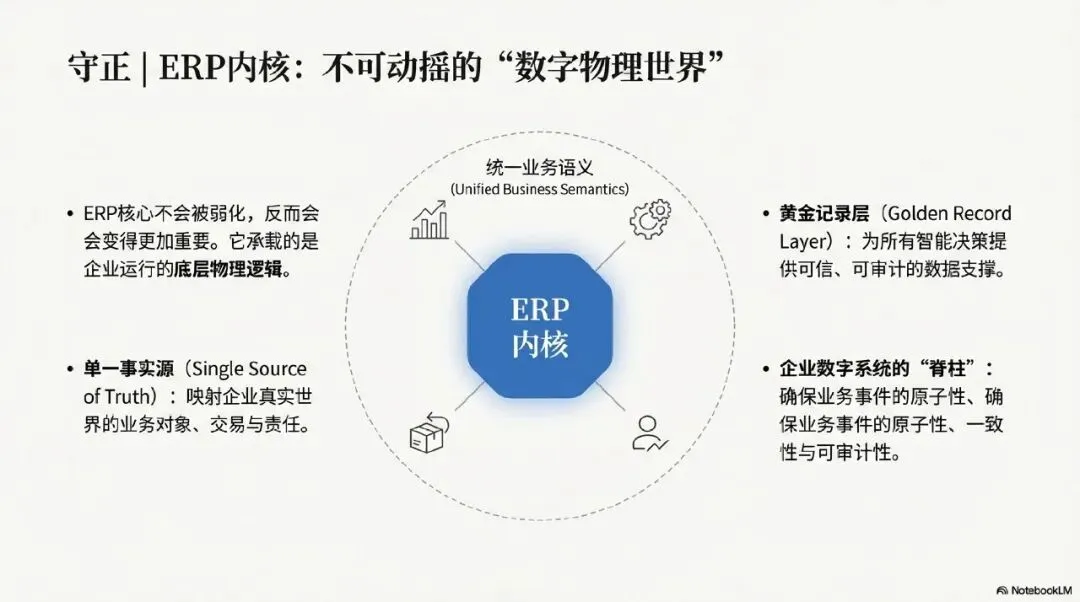 守正 | ERP内核：不可动摇的“数字物理世界”

统一业务语义
(Unified Business Semantics)

• ERP核心不会被弱化，反而会会变得更加重要。它承载的是企业运行的底层物理逻辑。

• 单一事实源（Single Source of Truth）：映射企业真实世界的业务对象、交易与责任。

ERP
内核

• 黄金记录层（Golden Record Layer）：为所有智能决策提供可信、可审计的数据支撑。

• 企业数字系统的“脊柱”：确保业务事件的原子性、确保业务事件的原子性、一致性与可审计性。

NotebookLM